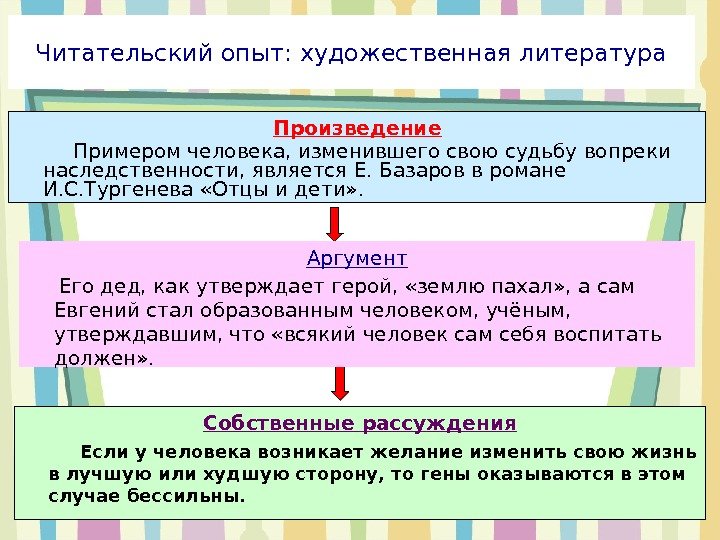 Читательский опыт: художественная литература

Произведение

Примером человека, изменившего свою судьбу вопреки наследственности, является Е. Базаров в романе И.С.Тургенева «Отцы и дети».

Аргумент

Его дед, как утверждает герой, «землю пахал», а сам Евгений стал образованным человеком, учёным, утверждавшим, что «всякий человек сам себя воспитать должен».

Собственные рассуждения

Если у человека возникает желание изменить свою жизнь в лучшую или худшую сторону, то гены оказываются в этом случае бессильны.